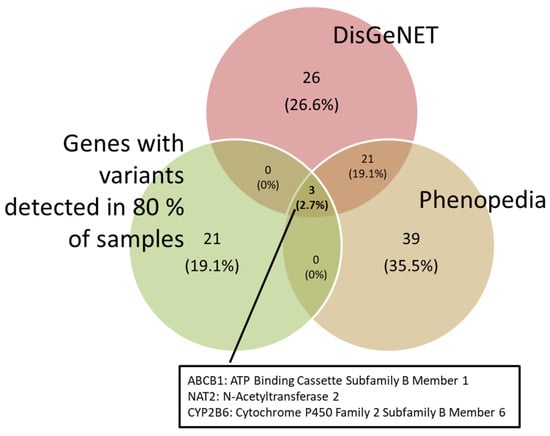 DisGeNET

26
(26.6%)

Genes with variants detected in 80 % of samples

0
(0%)

21
(19.1%)

3
(2.7%)

Phenopedia

21
(19.1%)

0
(0%)

39
(35.5%)

ABCB1: ATP Binding Cassette Subfamily B Member 1
NAT2: N-Acetyltransferase 2
CYP2B6: Cytochrome P450 Family 2 Subfamily B Member 6